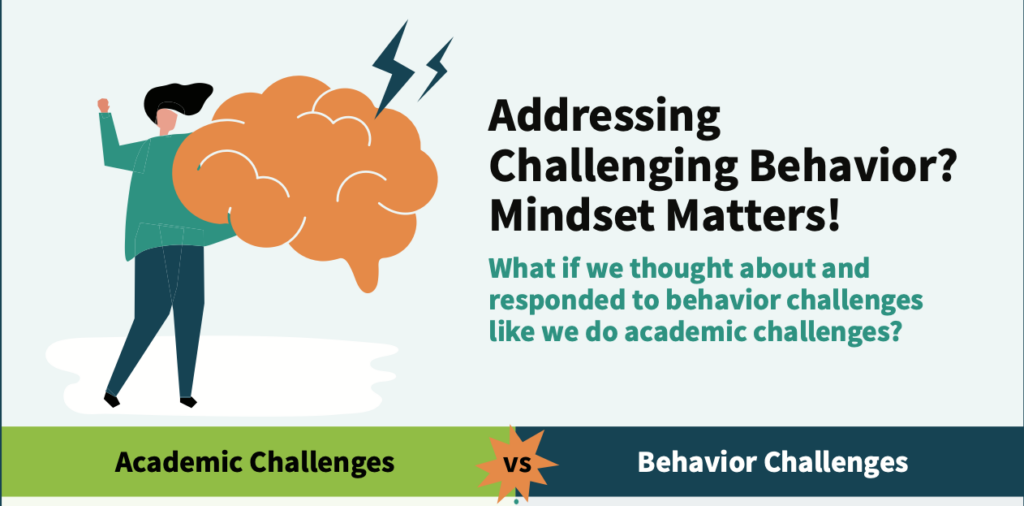 Addressing Challenging Behavior? Mindset Matters!

What if we thought about and responded to behavior challenges like we do academic challenges?

Academic Challenges

vs

Behavior Challenges